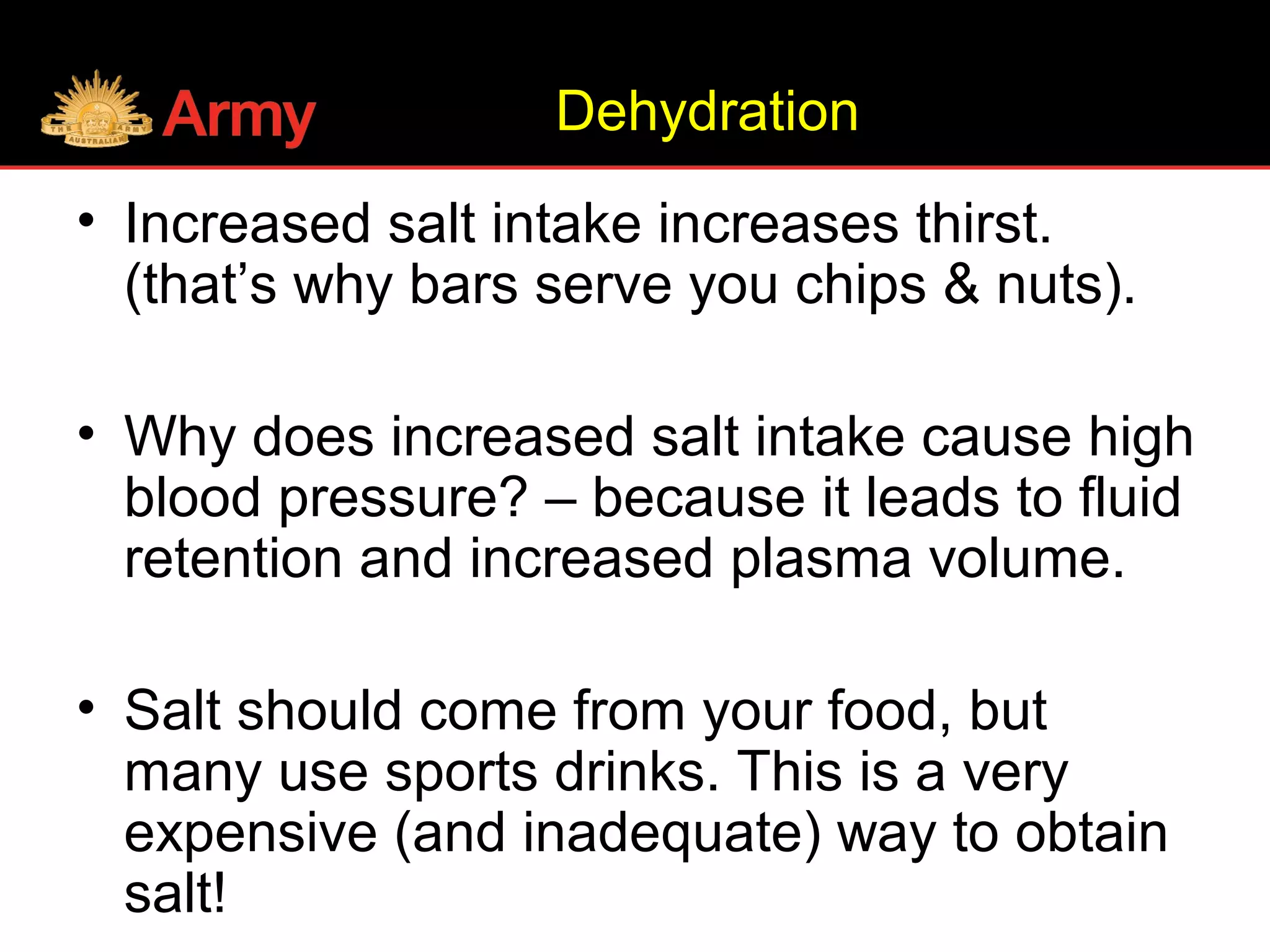 THE AUSTRALIAN ARMY

Army

Dehydration

• Increased salt intake increases thirst. (that’s why bars serve you chips & nuts).

• Why does increased salt intake cause high blood pressure? – because it leads to fluid retention and increased plasma volume.

• Salt should come from your food, but many use sports drinks. This is a very expensive (and inadequate) way to obtain salt!